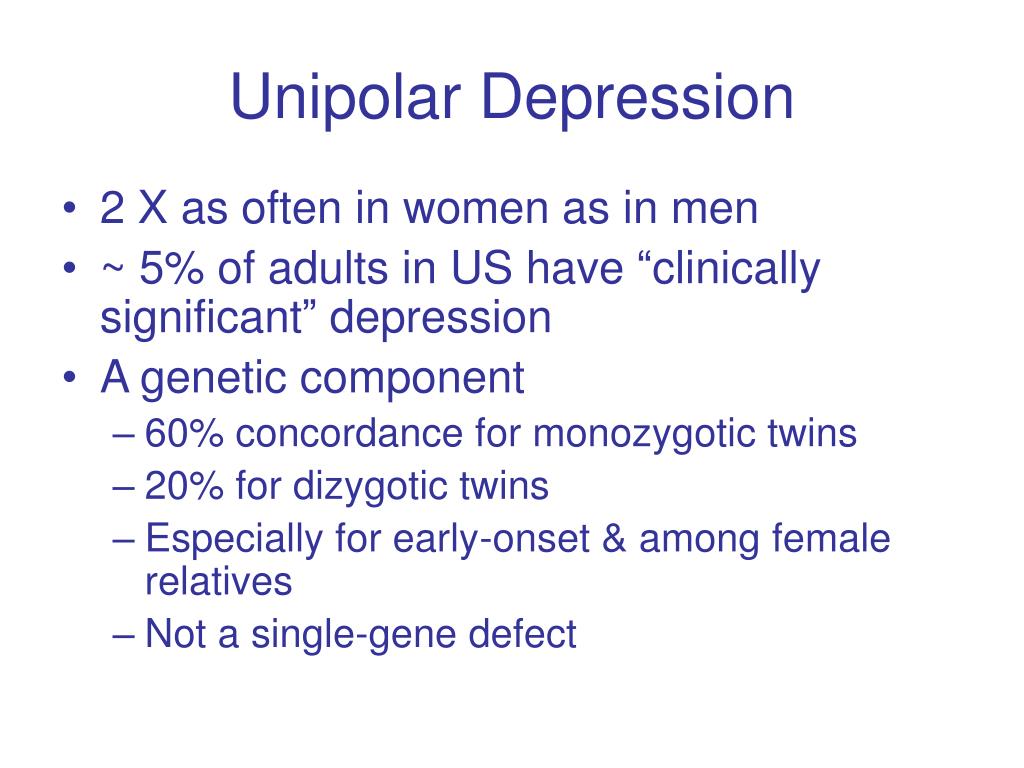 Unipolar Depression

• 2 X as often in women as in men
• ~ 5% of adults in US have “clinically significant” depression
• A genetic component
– 60% concordance for monozygotic twins
– 20% for dizygotic twins
– Especially for early-onset & among female relatives
– Not a single-gene defect